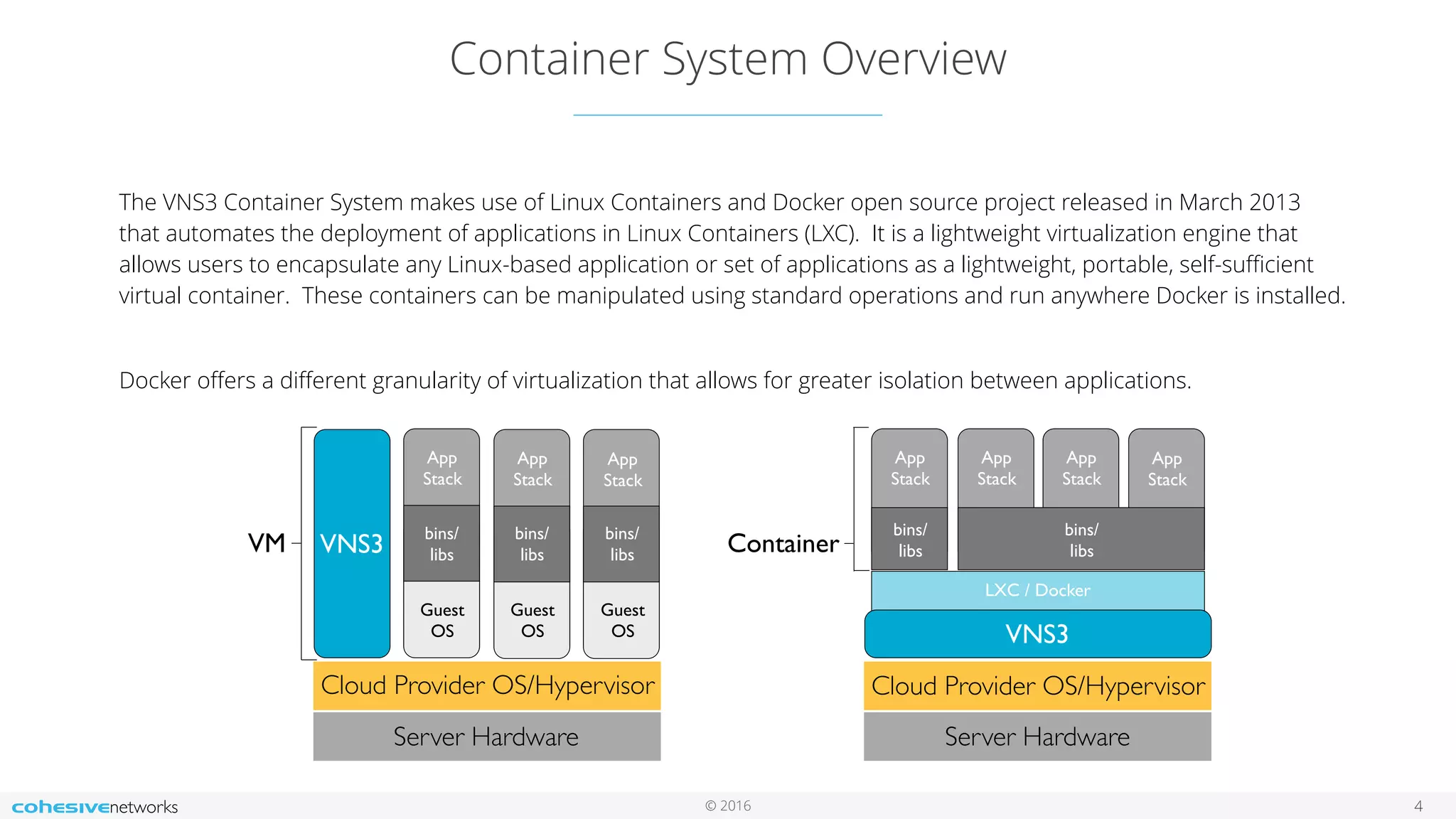 Container System Overview

The VNS3 Container System makes use of Linux Containers and Docker open source project released in March 2013 that automates the deployment of applications in Linux Containers (LXC). It is a lightweight virtualization engine that allows users to encapsulate any Linux-based application or set of applications as a lightweight, portable, self-sufficient virtual container. These containers can be manipulated using standard operations and run anywhere Docker is installed.

Docker offers a different granularity of virtualization that allows for greater isolation between applications.

VM

VNS3

App Stack

bins/ libs

Guest OS

App Stack

bins/ libs

Guest OS

App Stack

bins/ libs

Guest OS

Cloud Provider OS/Hypervisor

Server Hardware

Container

App Stack

App Stack

App Stack

App Stack

bins/ libs

bins/ libs

LXC / Docker

VNS3

Cloud Provider OS/Hypervisor

Server Hardware

cohesivenetworks

© 2016

4